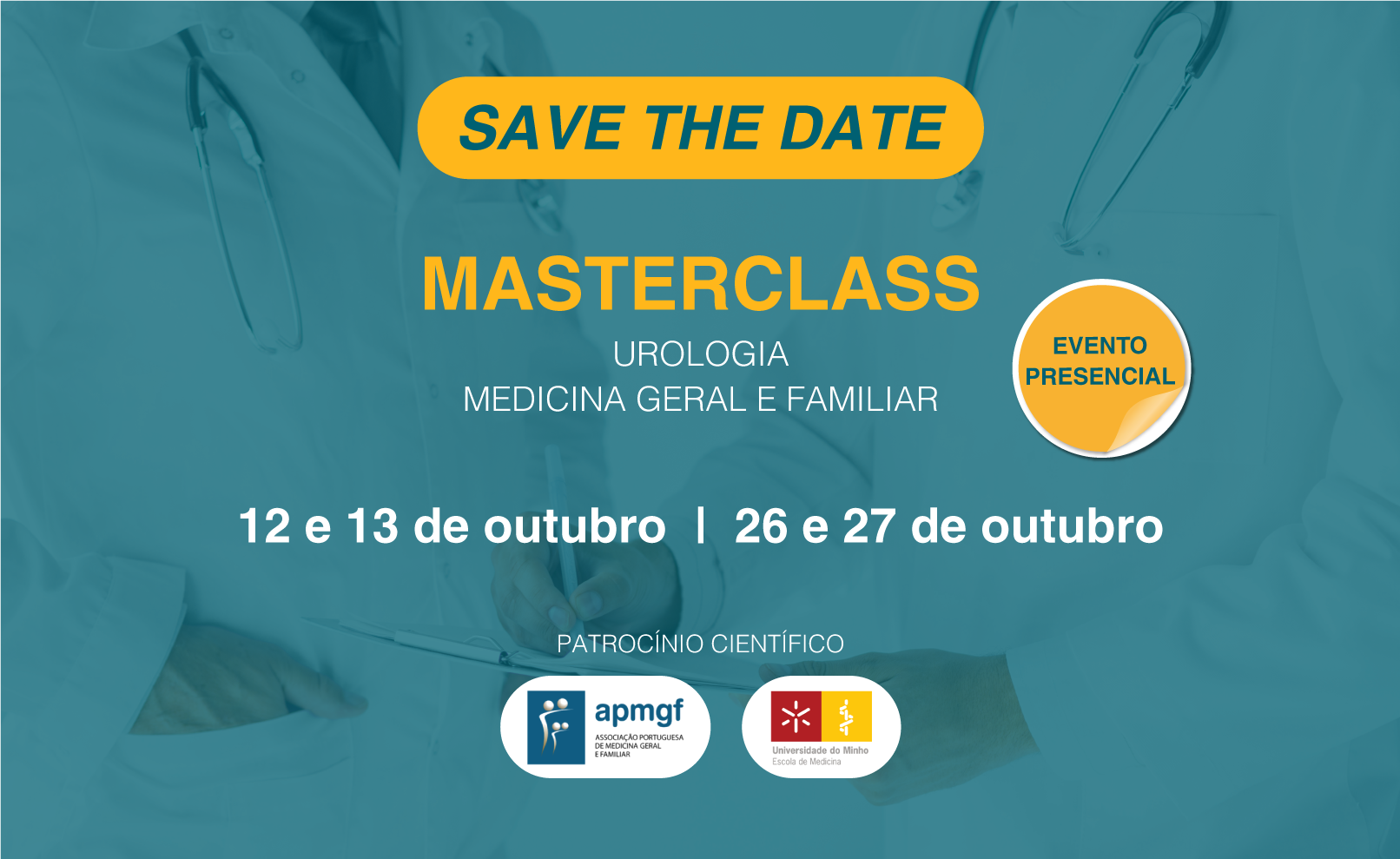 SAVE THE DATE

MASTERCLASS

UROLOGIA
MEDICINA GERAL E FAMILIAR

EVENTO PRESENCIAL

12 e 13 de outubro | 26 e 27 de outubro

PATROCÍNIO CIENTÍFICO

apmgf
ASSOCIAÇÃO PORTUGUESA DE MEDICINA GERAL E FAMILIAR

Universidade do Minho
Escola de Medicina